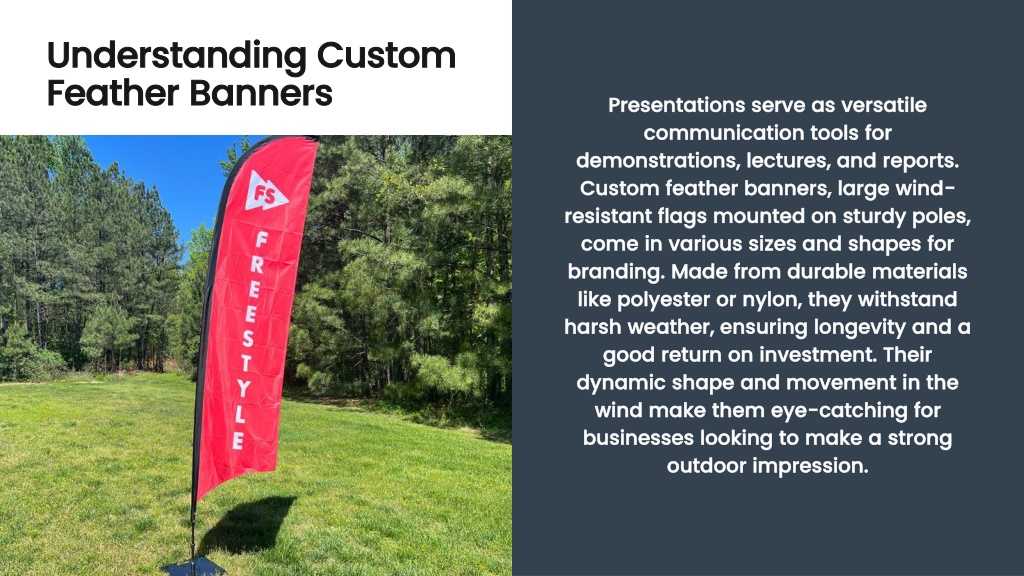 Understanding Custom Feather Banners

FS

FREESTYLE

Presentations serve as versatile communication tools for demonstrations, lectures, and reports. Custom feather banners, large wind-resistant flags mounted on sturdy poles, come in various sizes and shapes for branding. Made from durable materials like polyester or nylon, they withstand harsh weather, ensuring longevity and a good return on investment. Their dynamic shape and movement in the wind make them eye-catching for businesses looking to make a strong outdoor impression.